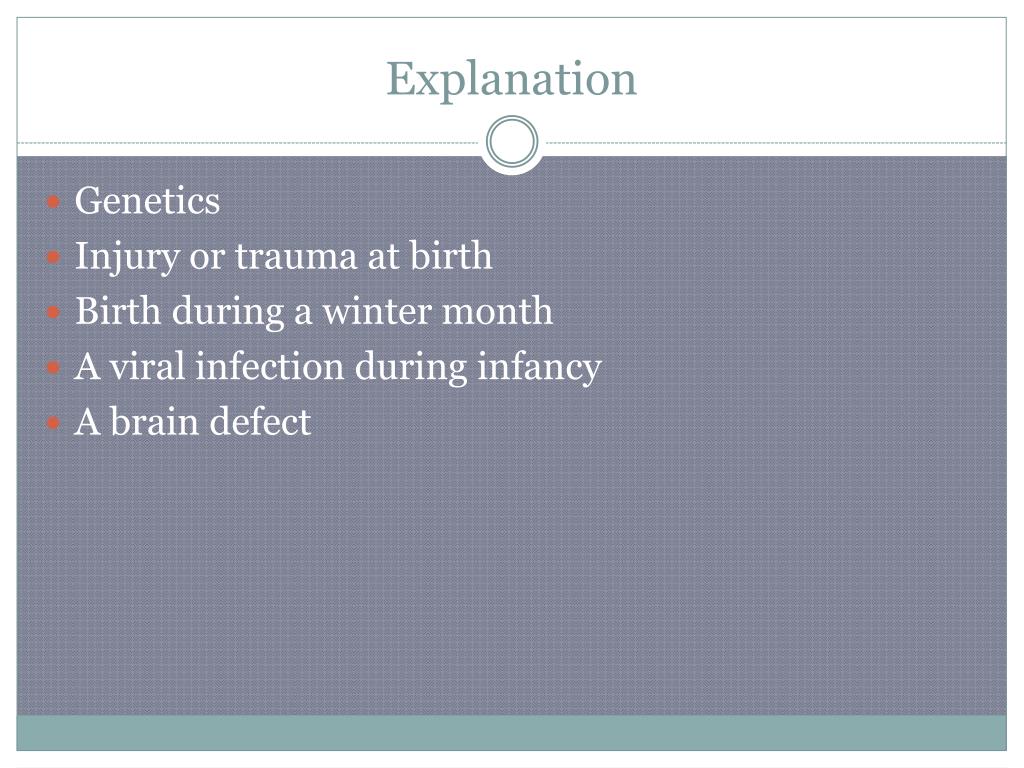 Explanation

- Genetics
- Injury or trauma at birth
- Birth during a winter month
- A viral infection during infancy
- A brain defect